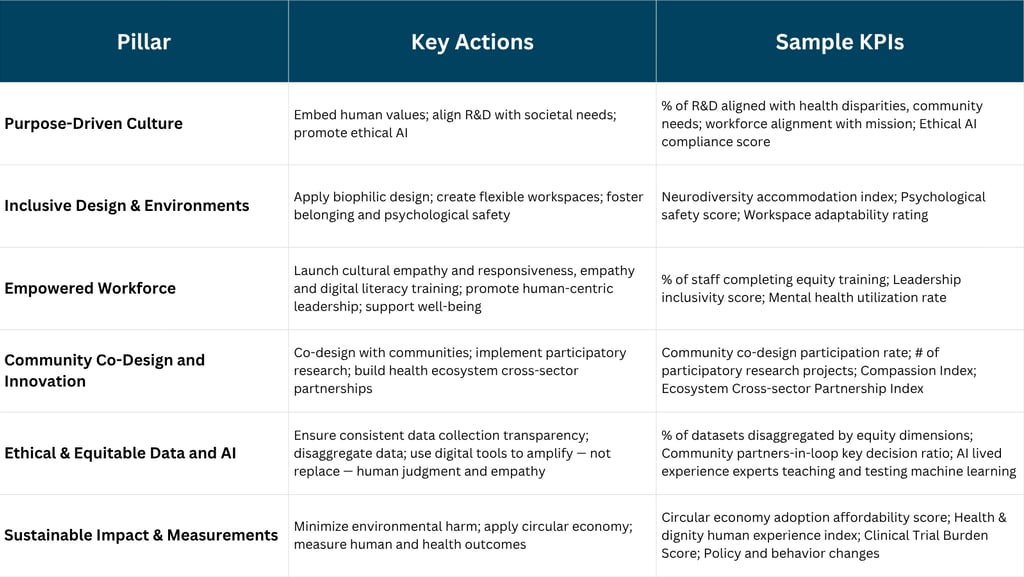 | Pillar | Key Actions | Sample KPIs |
|---|---|---|
| Purpose-Driven Culture | Embed human values; align R&D with societal needs; promote ethical AI | % of R&D aligned with health disparities, community needs; workforce alignment with mission; Ethical AI compliance score |
| Inclusive Design & Environments | Apply biophilic design; create flexible workspaces; foster belonging and psychological safety | Neurodiversity accommodation index; Psychological safety score; Workspace adaptability rating |
| Empowered Workforce | Launch cultural empathy and responsiveness, empathy and digital literacy training; promote human-centric leadership; support well-being | % of staff completing equity training; Leadership inclusivity score; Mental health utilization rate |
| Community Co-Design and Innovation | Co-design with communities; implement participatory research; build health ecosystem cross-sector partnerships | Community co-design participation rate; # of participatory research projects; Compassion Index; Ecosystem Cross-sector Partnership Index |
| Ethical & Equitable Data and AI | Ensure consistent data collection transparency; disaggregate data; use digital tools to amplify — not replace — human judgment and empathy | % of datasets disaggregated by equity dimensions; Community partners-in-loop key decision ratio; AI lived experience experts teaching and testing machine learning |
| Sustainable Impact & Measurements | Minimize environmental harm; apply circular economy; measure human and health outcomes | Circular economy adoption affordability score; Health & dignity human experience index; Clinical Trial Burden Score; Policy and behavior changes |